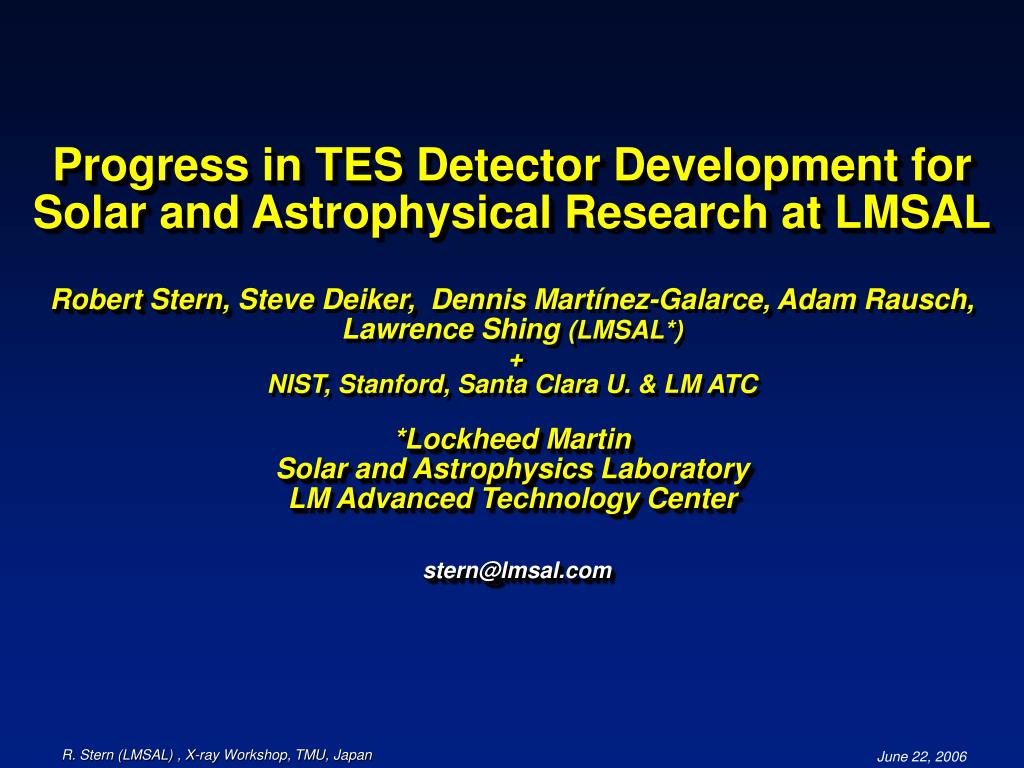 Progress in TES Detector Development for Solar and Astrophysical Research at LMSAL

Robert Stern, Steve Deiker, Dennis Martínez-Galarce, Adam Rausch, Lawrence Shing (LMSAL*)
+
NIST, Stanford, Santa Clara U. & LM ATC

*Lockheed Martin
Solar and Astrophysics Laboratory
LM Advanced Technology Center

stern@lmsal.com

R. Stern (LMSAL) , X-ray Workshop, TMU, Japan

June 22, 2006